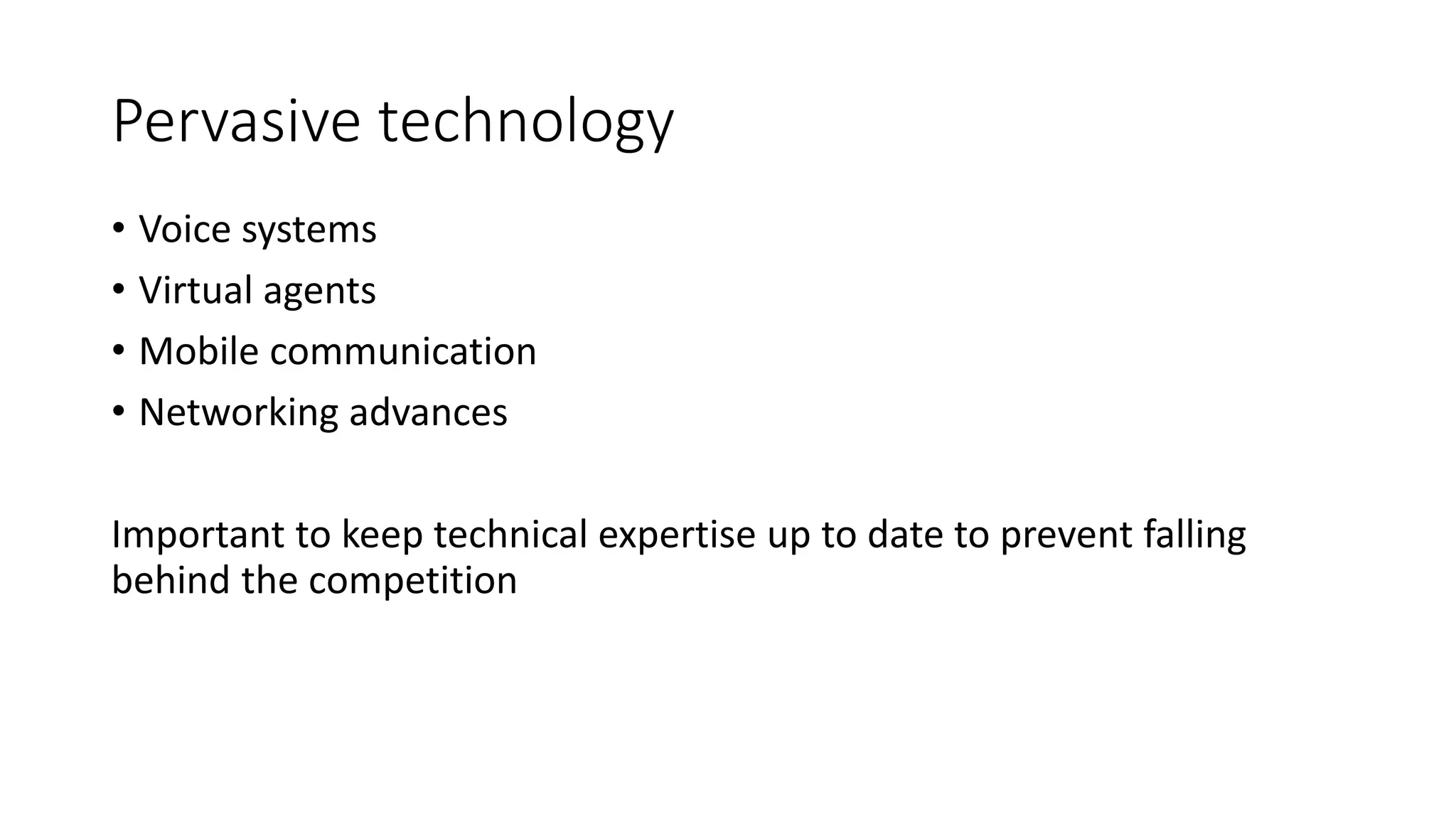 Pervasive technology

• Voice systems
• Virtual agents
• Mobile communication
• Networking advances

Important to keep technical expertise up to date to prevent falling behind the competition